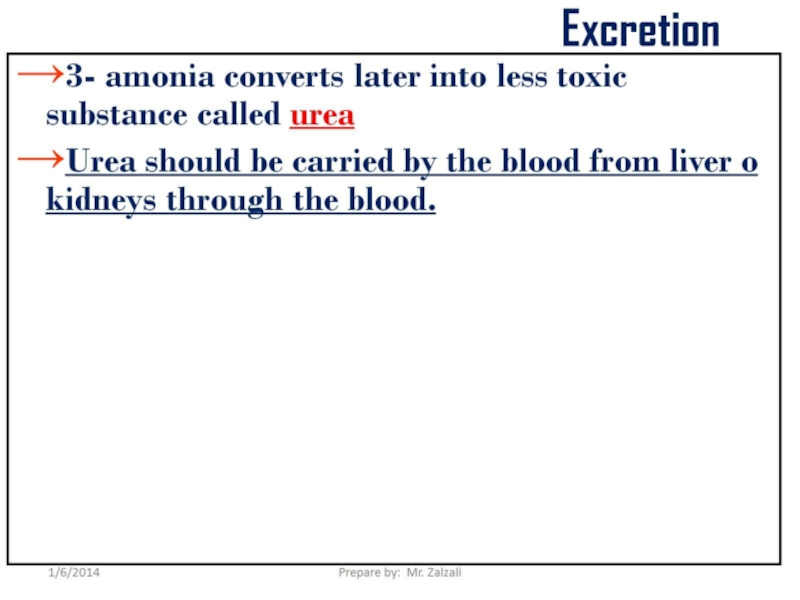 Excretion

→3- amonia converts later into less toxic substance called urea

→Urea should be carried by the blood from liver o kidneys through the blood.

1/6/2014

Prepare by: Mr. Zalzali